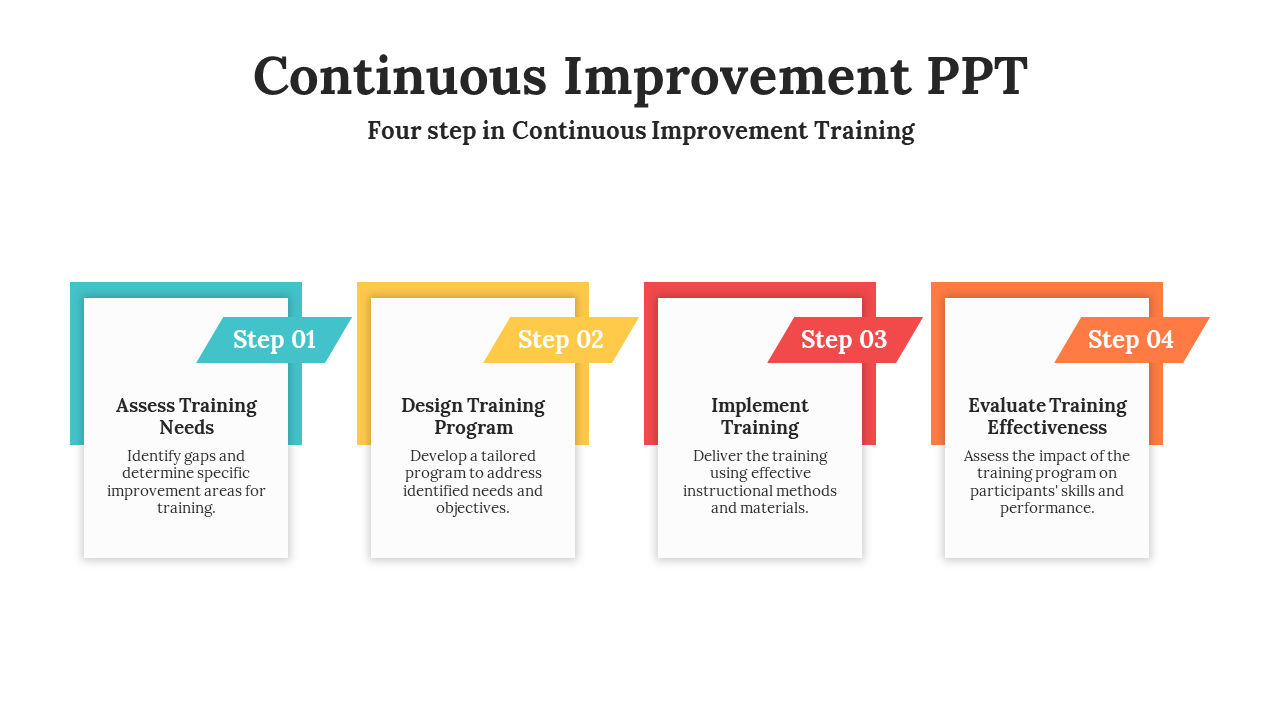 Continuous Improvement PPT

Four step in Continuous Improvement Training

Step 01

Assess Training Needs

Identify gaps and determine specific improvement areas for training.

Step 02

Design Training Program

Develop a tailored program to address identified needs and objectives.

Step 03

Implement Training

Deliver the training using effective instructional methods and materials.

Step 04

Evaluate Training Effectiveness

Assess the impact of the training program on participants' skills and performance.